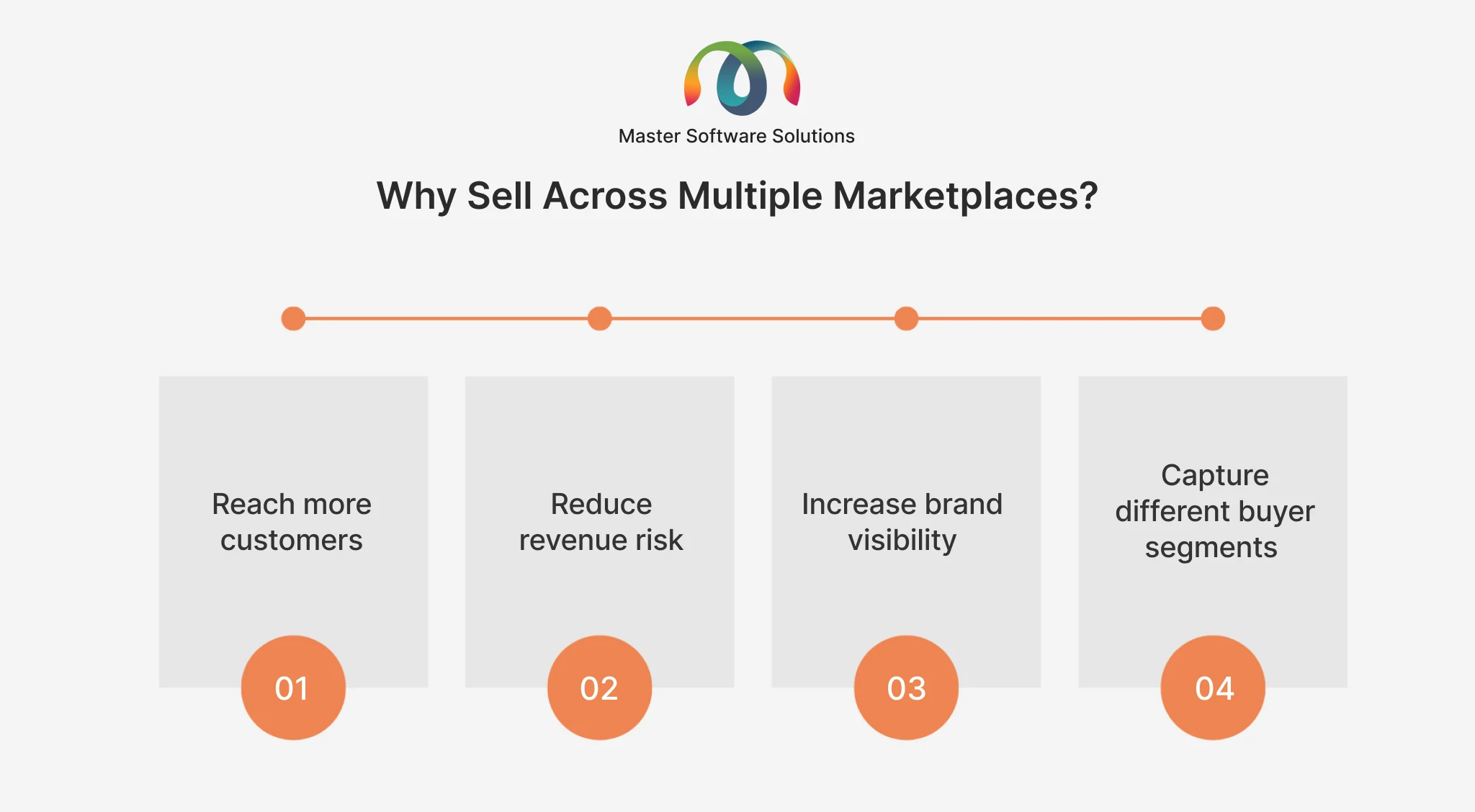 Master Software Solutions

Why Sell Across Multiple Marketplaces?

Reach more customers

01

Reduce revenue risk

02

Increase brand visibility

03

Capture different buyer segments

04